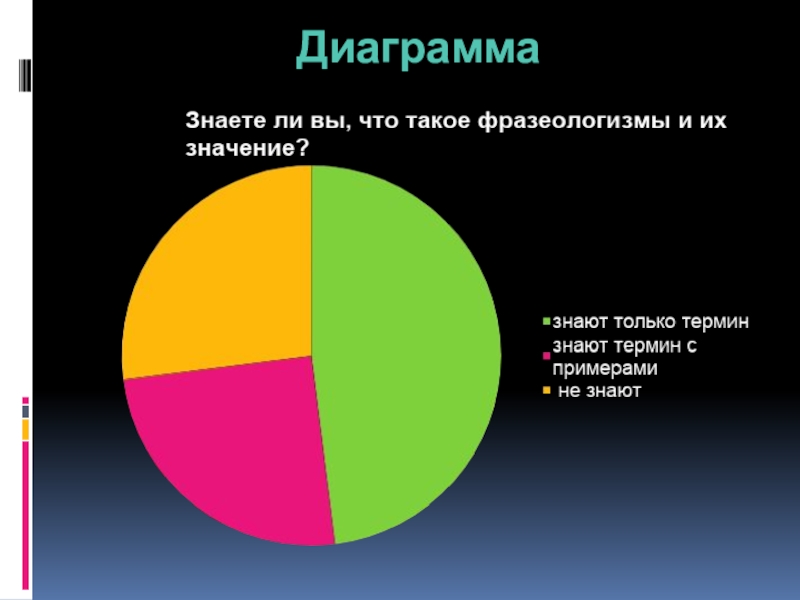 Диаграмма

Знаете ли вы, что такое фразеологизмы и их значение?

знают только термин
знают термин с примерами
не знают